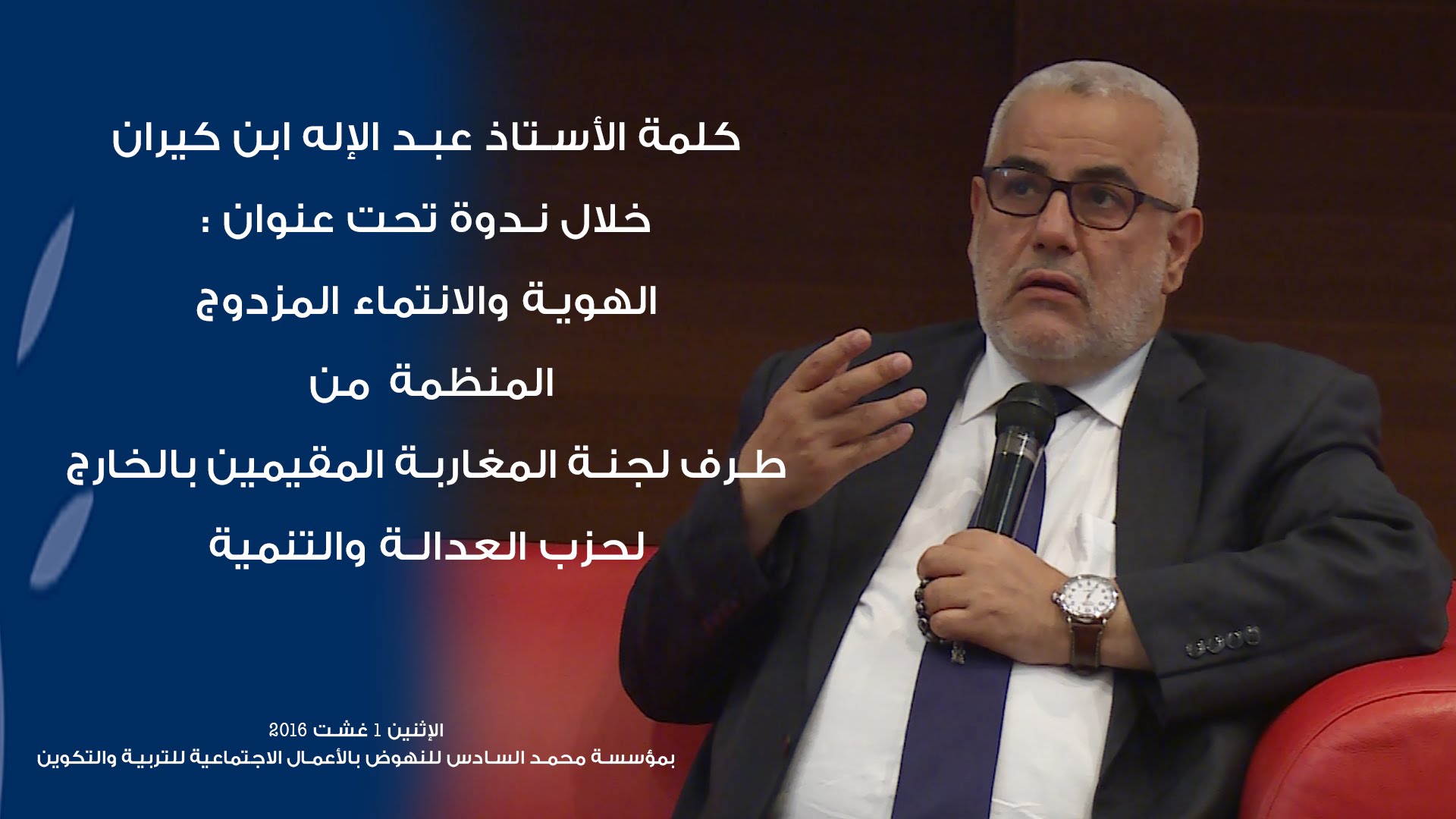 كلمة الأستاذ عبد الإله ابن كيران
خلال ندوة تحت عنوان :
الهوية والانتماء المزدوج
المنظمة من
طرف لجنة المغاربة المقيمين بالخارج
لحزب العدالة والتنمية

الإثنين 1 غشت 2016
بمؤسسة محمد السادس للنهوض بالأعمال الاجتماعية للتربية والتكوين